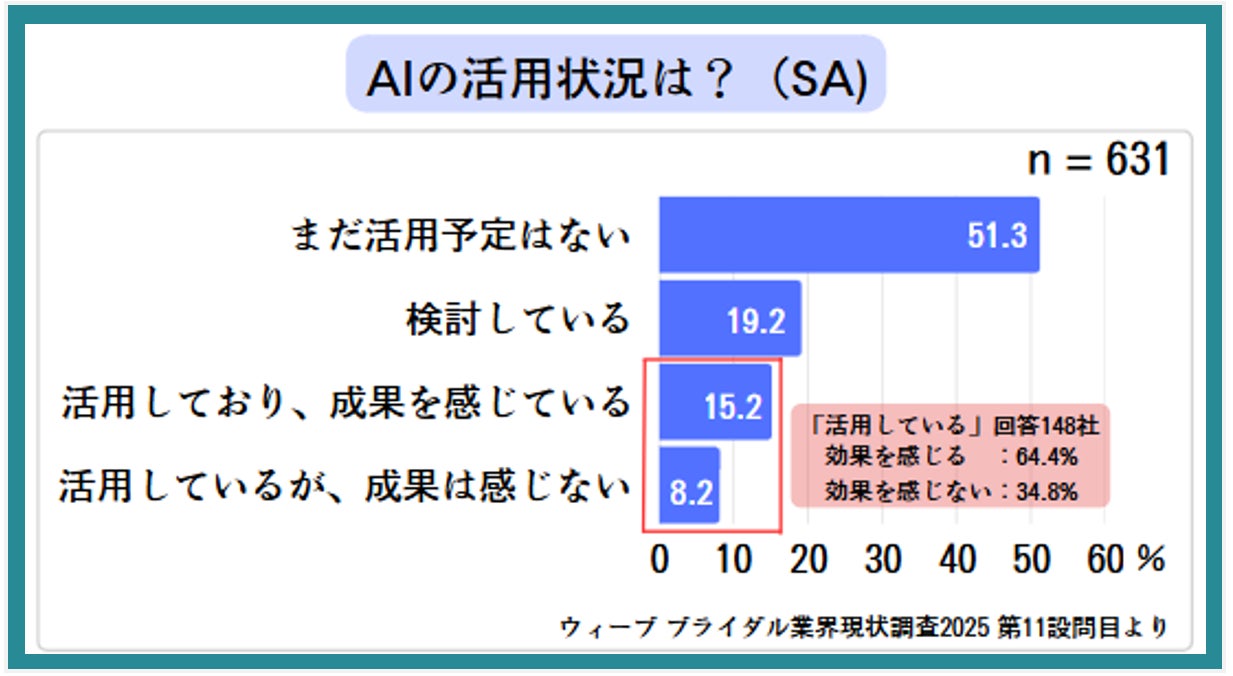 AIの活用状況は？（SA)

n = 631

まだ活用予定はない 51.3
検討している 19.2
活用しており、成果を感じている 15.2
活用しているが、成果は感じない 8.2

「活用している」回答148社
効果を感じる　：64.4%
効果を感じない：34.8%

0 10 20 30 40 50 60 %

ウィーブ ブライダル業界現状調査2025 第11設問目より